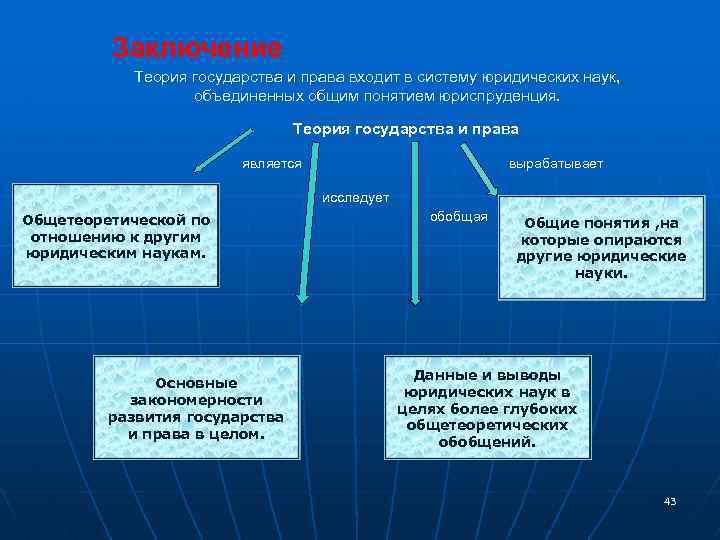 Заключение

Теория государства и права входит в систему юридических наук, объединенных общим понятием юриспруденция.

Теория государства и права

является

исследует

обобщая

вырабатывает

Общетеоретической по отношению к другим юридическим наукам.

Общие понятия ,на которые опираются другие юридические науки.

Основные закономерности развития государства и права в целом.

Данные и выводы юридических наук в целях более глубоких общетеоретических обобщений.

43